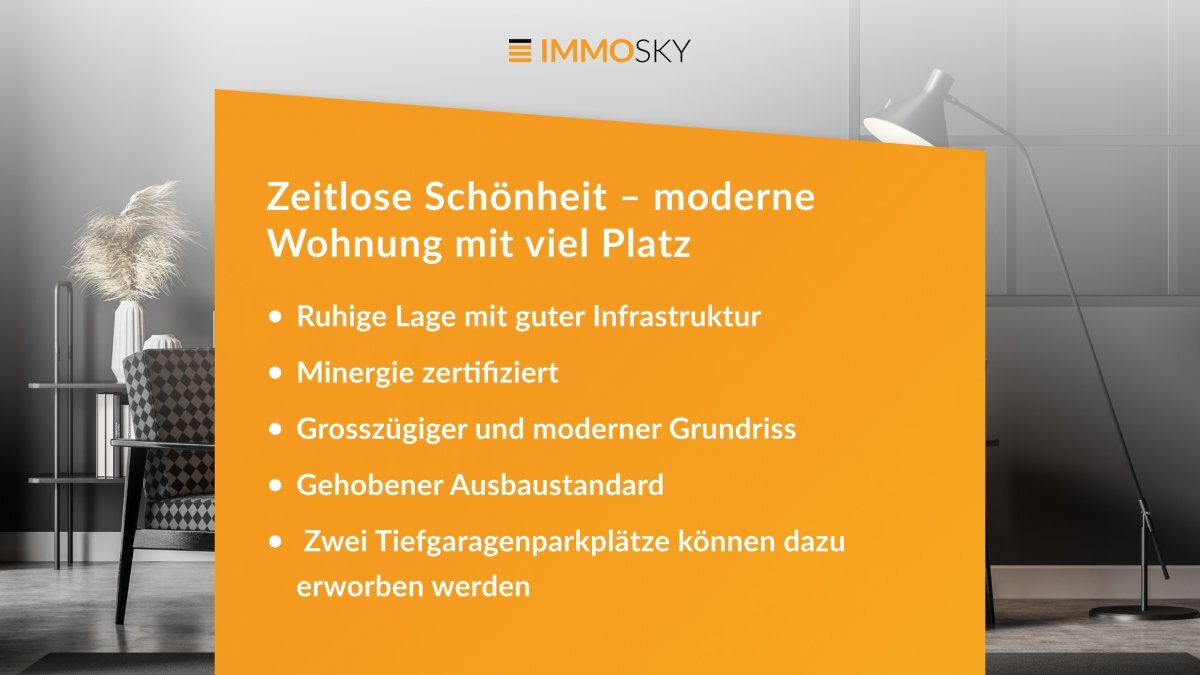 IMMOSKY

Zeitlose Schönheit – moderne Wohnung mit viel Platz

• Ruhige Lage mit guter Infrastruktur
• Minergie zertifiziert
• Grosszügiger und moderner Grundriss
• Gehobener Ausbaustandard
• Zwei Tiefgaragenparkplätze können dazu erworben werden